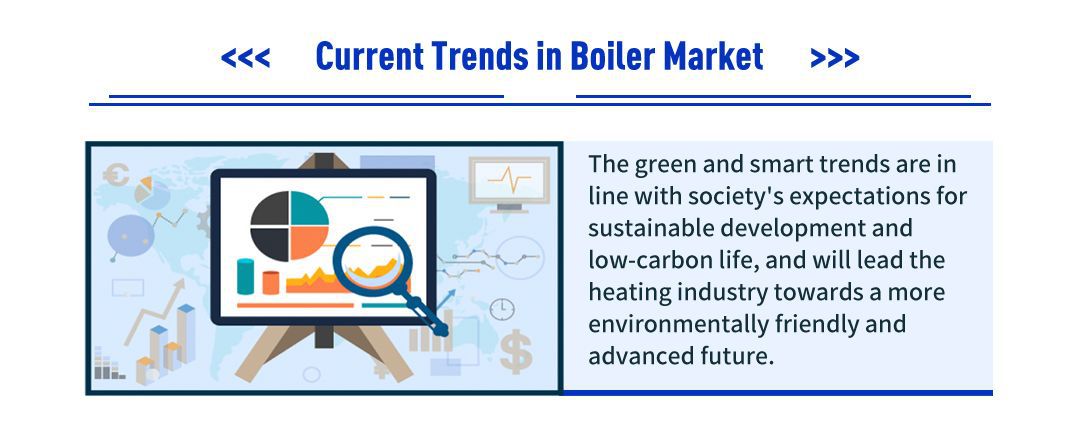 <<< Current Trends in Boiler Market >>>

The green and smart trends are in line with society's expectations for sustainable development and low-carbon life, and will lead the heating industry towards a more environmentally friendly and advanced future.